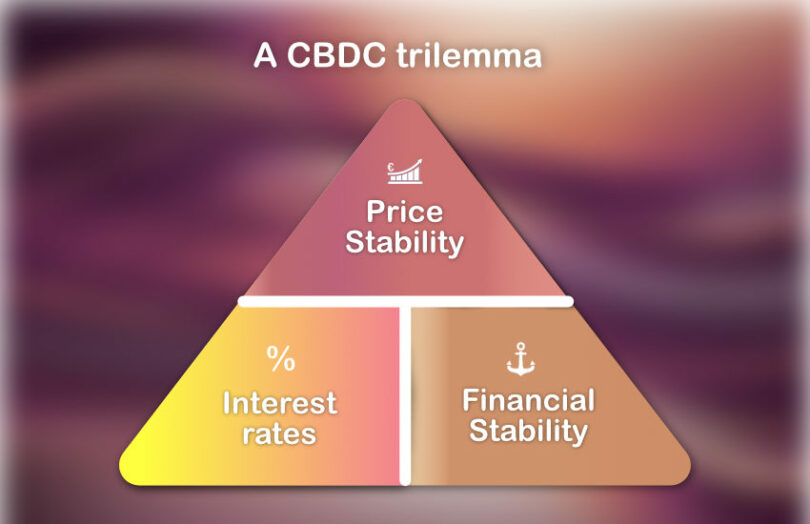 A CBDC trilemma

€

Price Stability

%

Interest rates

Financial Stability